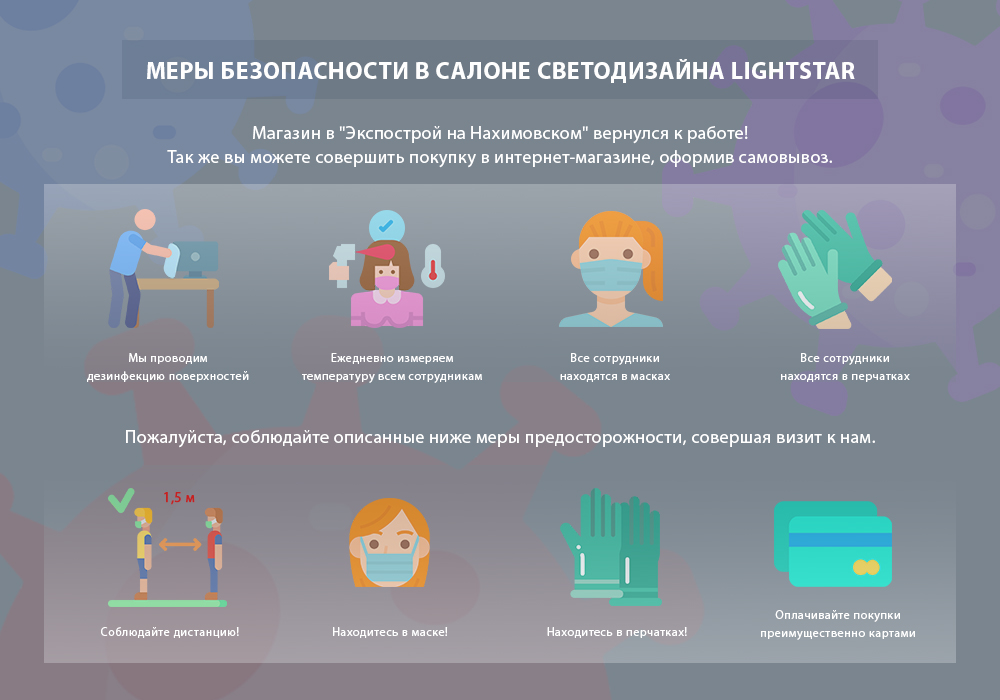 МЕРЫ БЕЗОПАСНОСТИ В САЛОНЕ СВЕТОДИЗАЙНА LIGHTSTAR

Магазин в "Экспострой на Нахимовском" вернулся к работе!
Так же вы можете совершить покупку в интернет-магазине, оформив самовывоз.

Мы проводим дезинфекцию поверхностей

Ежедневно измеряем температуру всем сотрудникам

Все сотрудники находятся в масках

Все сотрудники находятся в перчатках

Пожалуйста, соблюдайте описанные ниже меры предосторожности, совершая визит к нам.

1,5 м

Соблюдайте дистанцию!

Находитесь в маске!

Находитесь в перчатках!

Оплачивайте покупки преимущественно картами